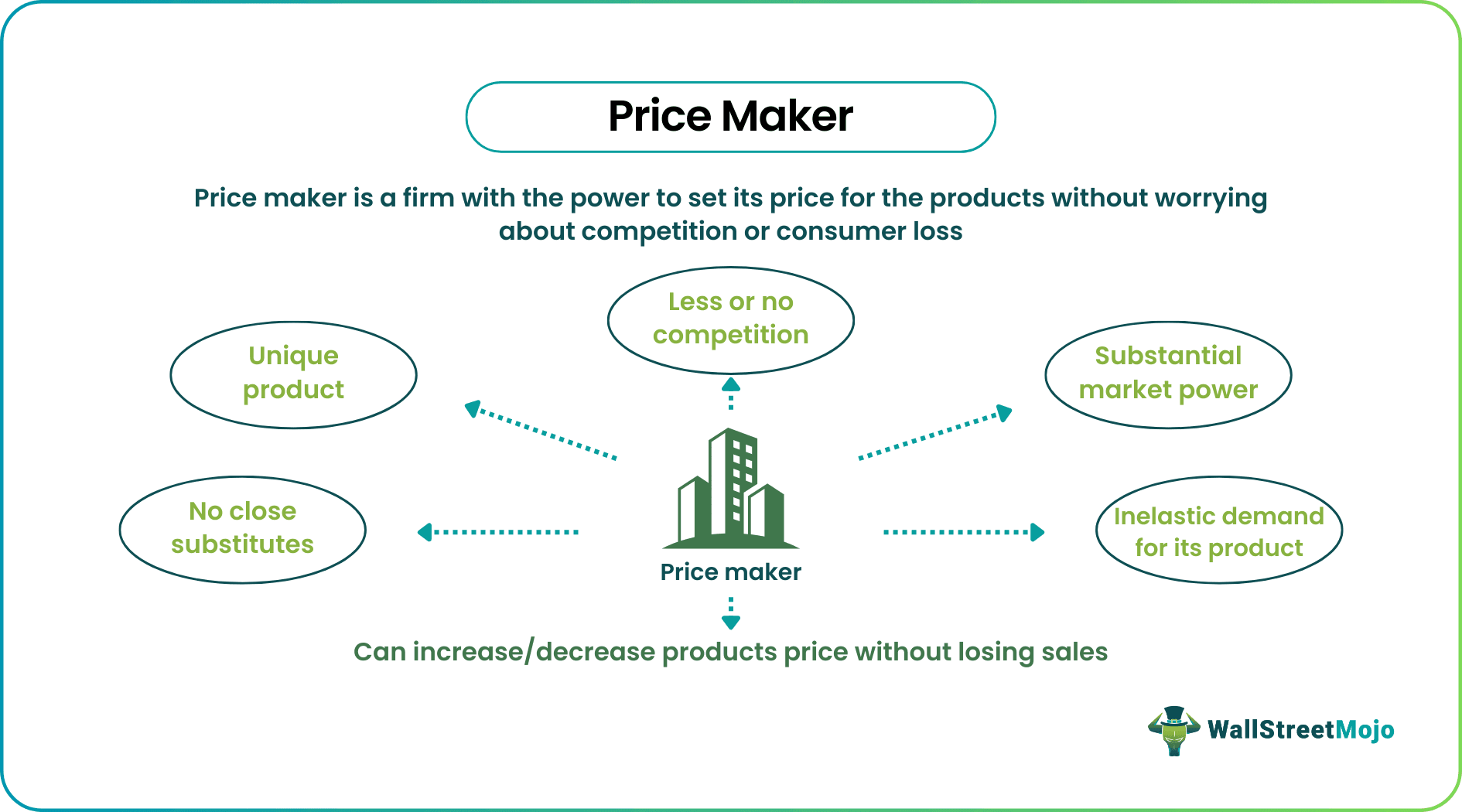 Price Maker

Price maker is a firm with the power to set its price for the products without worrying about competition or consumer loss

Less or no competition

Unique product

Substantial market power

No close substitutes

Inelastic demand for its product

Price maker

Can increase/decrease products price without losing sales

WallStreetMojo